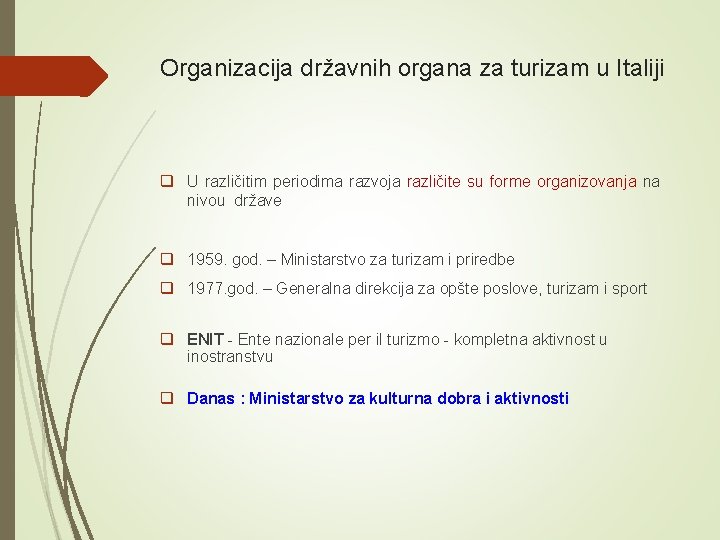 Organizacija državnih organa za turizam u Italiji

U različitim periodima razvoja različite su forme organizovanja na nivou države

1959. god. – Ministarstvo za turizam i priredbe

1977.god. – Generalna direkcija za opšte poslove, turizam i sport

ENIT - Ente nazionale per il turizmo - kompletna aktivnost u inostranstvu

Danas : Ministarstvo za kulturna dobra i aktivnosti